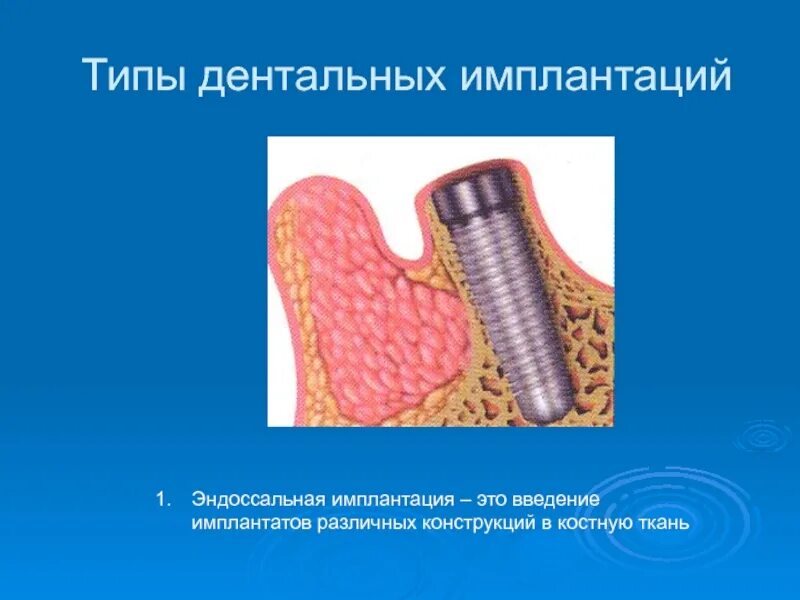 Типы дентальных имплантаций

1. Эндоссальная имплантация – это введение имплантатов различных конструкций в костную ткань